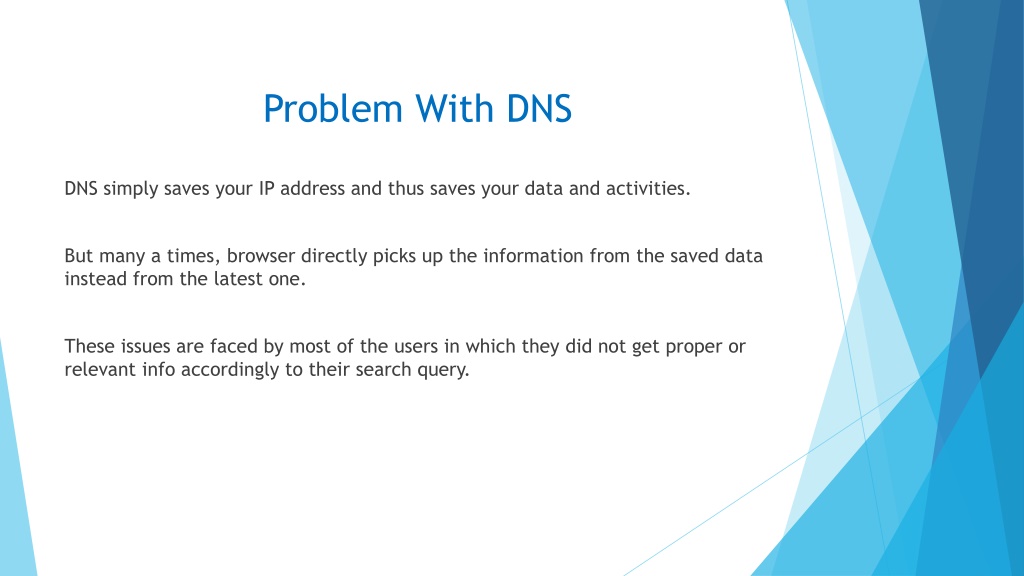 Problem With DNS

DNS simply saves your IP address and thus saves your data and activities.

But many a times, browser directly picks up the information from the saved data instead from the latest one.

These issues are faced by most of the users in which they did not get proper or relevant info accordingly to their search query.